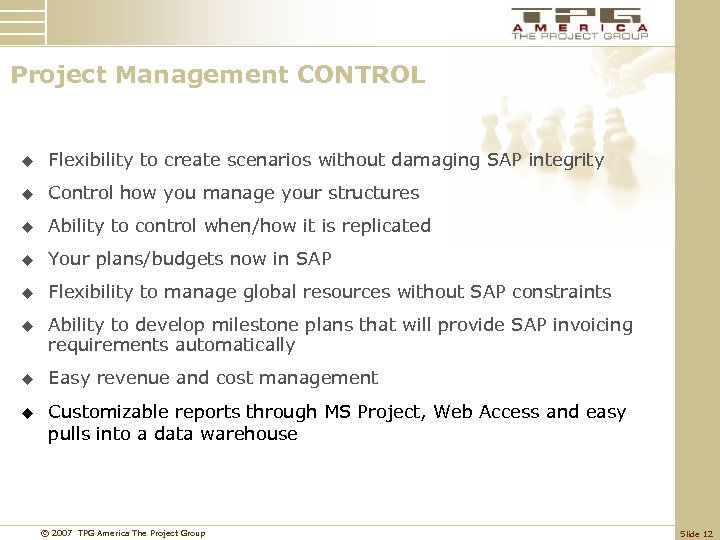 TPG
AMERICA
THE PROJECT GROUP

Project Management CONTROL

◆ Flexibility to create scenarios without damaging SAP integrity
◆ Control how you manage your structures
◆ Ability to control when/how it is replicated
◆ Your plans/budgets now in SAP
◆ Flexibility to manage global resources without SAP constraints
◆ Ability to develop milestone plans that will provide SAP invoicing requirements automatically
◆ Easy revenue and cost management
◆ Customizable reports through MS Project, Web Access and easy pulls into a data warehouse

© 2007 TPG America The Project Group

Slide 12